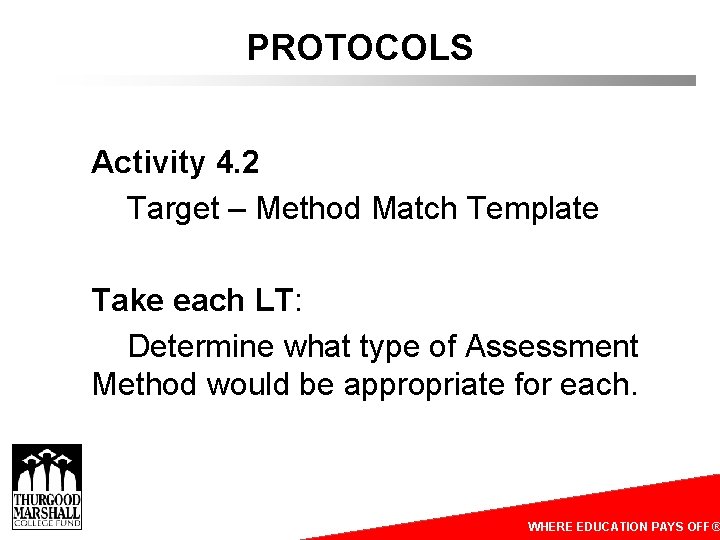 PROTOCOLS

Activity 4.2

Target – Method Match Template

Take each LT:

Determine what type of Assessment Method would be appropriate for each.

THURGOOD MARSHALL COLLEGE FUND

WHERE EDUCATION PAYS OFF®